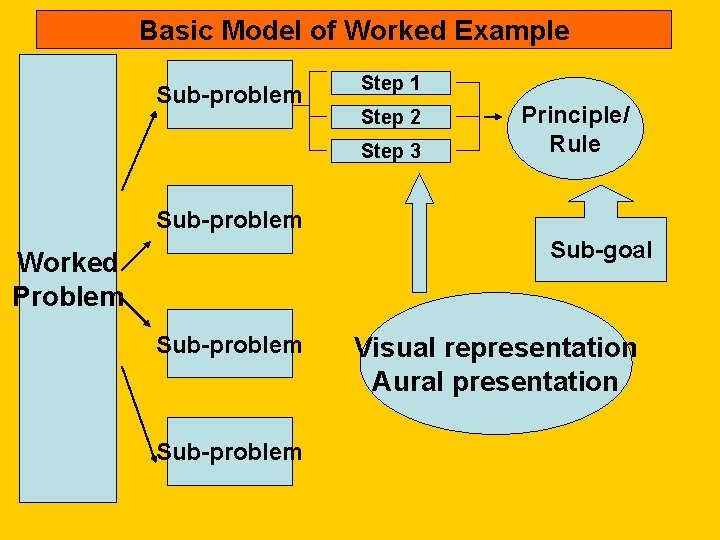 Basic Model of Worked Example

Worked Problem

Sub-problem

Step 1

Step 2

Step 3

Principle/ Rule

Sub-problem

Sub-goal

Sub-problem

Visual representation
Aural presentation

Sub-problem